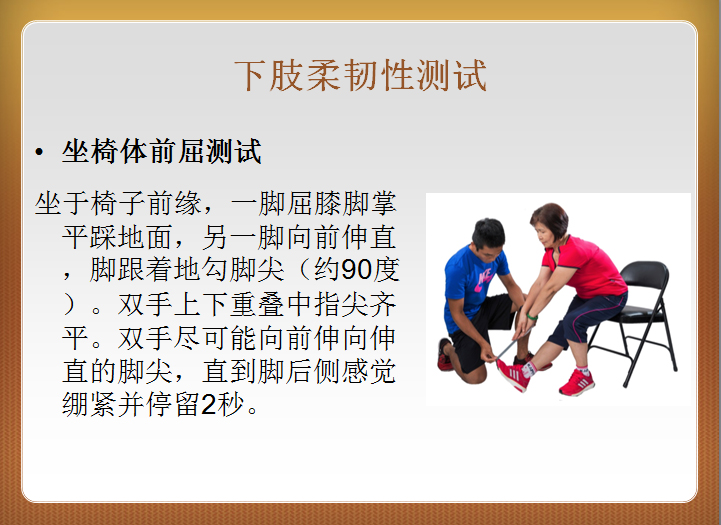 下肢柔韧性测试

• 坐椅体前屈测试

坐于椅子前缘，一脚屈膝脚掌平踩地面，另一脚向前伸直，脚跟着地勾脚尖（约90度）。双手上下重叠中指尖齐平。双手尽可能向前伸向伸直的脚尖，直到脚后侧感觉绷紧并停留2秒。

NIKE